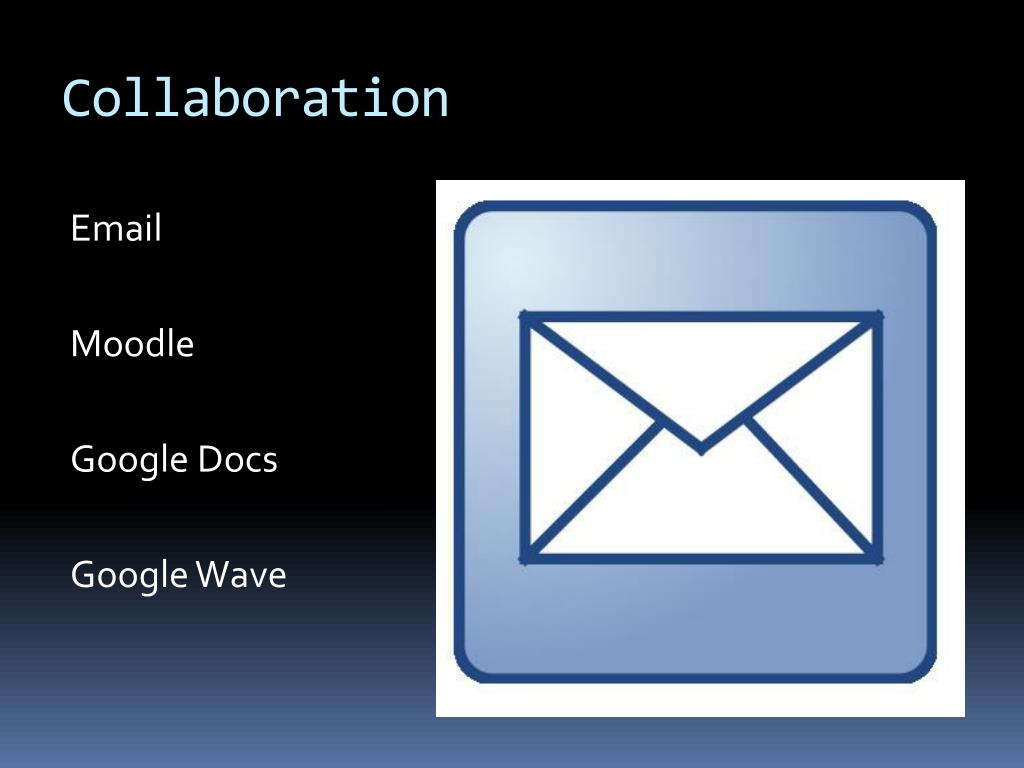 Collaboration

Email

Moodle

Google Docs

Google Wave